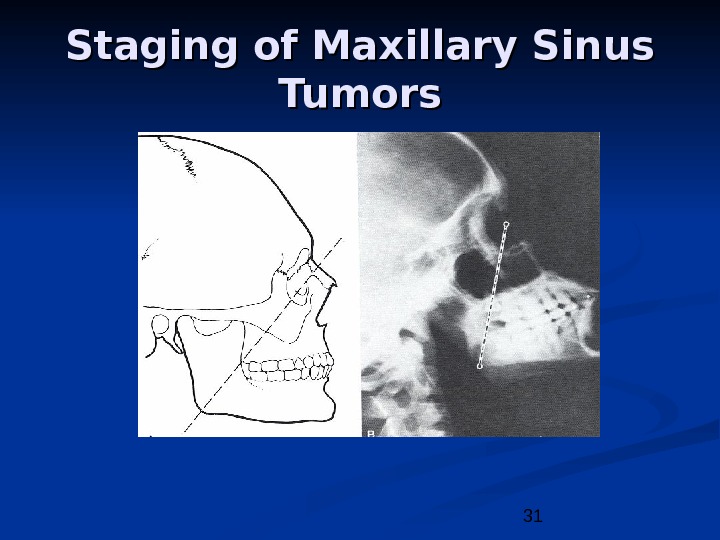 Staging of Maxillary Sinus Tumors

B

31